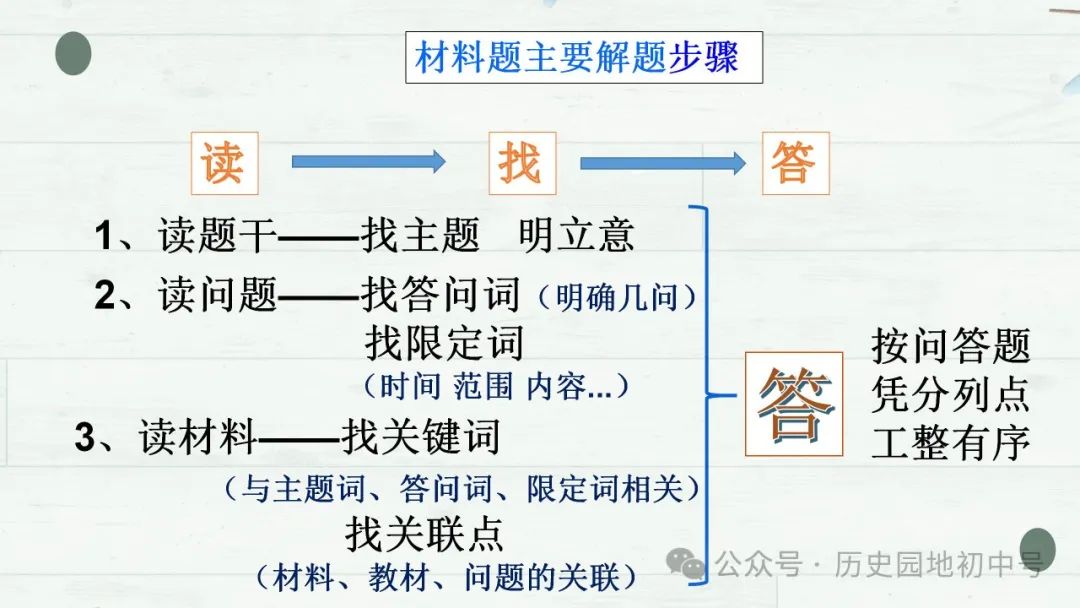 材料题主要解题步骤

读 找 答

1、读题干——找主题 明立意

2、读问题——找答问词（明确几问）

找限定词

（时间 范围 内容...）

3、读材料——找关键词

（与主题词、答问词、限定词相关）

找关联点

（材料、教材、问题的关联）

答

按问答题

凭分列点

工整有序

公众号 · 历史园地初中号